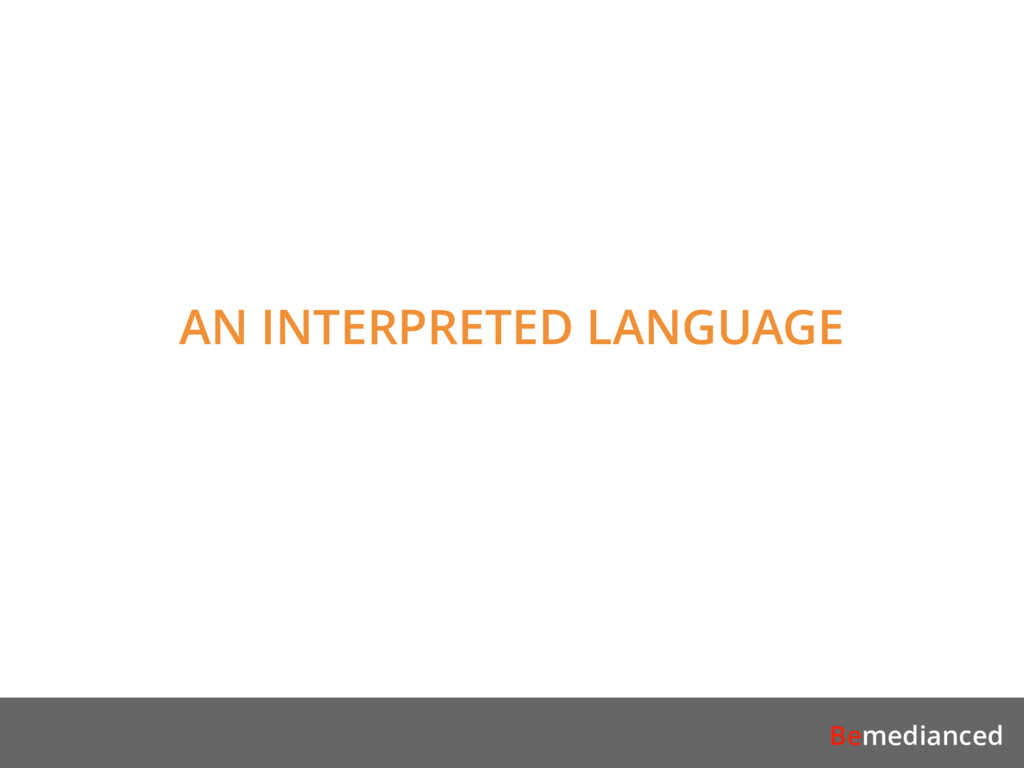 AN INTERPRETED LANGUAGE

Bemedianced